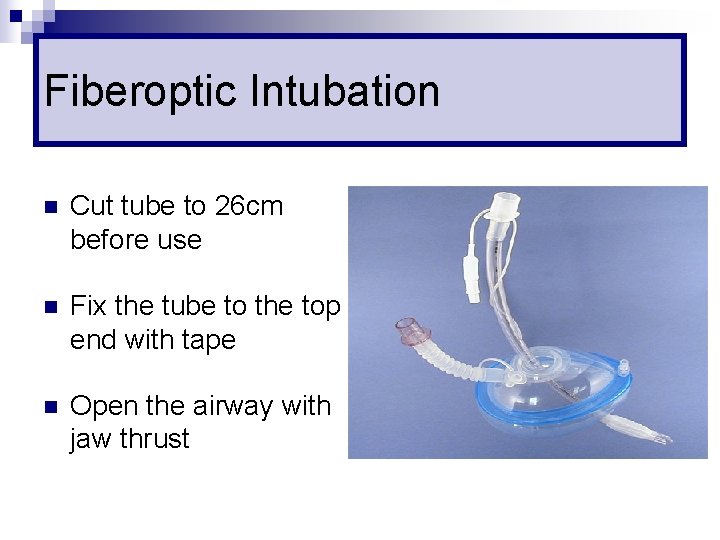 Fiberoptic Intubation

Cut tube to 26cm before use

Fix the tube to the top end with tape

Open the airway with jaw thrust